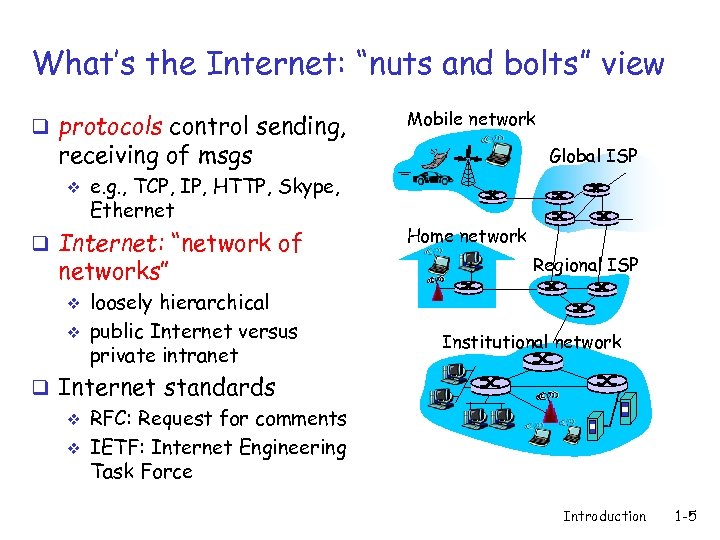 What's the Internet: "nuts and bolts" view

❑ protocols control sending, receiving of msgs
❖ e.g., TCP, IP, HTTP, Skype, Ethernet
❑ Internet: "network of networks"
❖ loosely hierarchical
❖ public Internet versus private intranet
❑ Internet standards
❖ RFC: Request for comments
❖ IETF: Internet Engineering Task Force

Mobile network
Global ISP
Home network
Regional ISP
Institutional network

Introduction 1-5